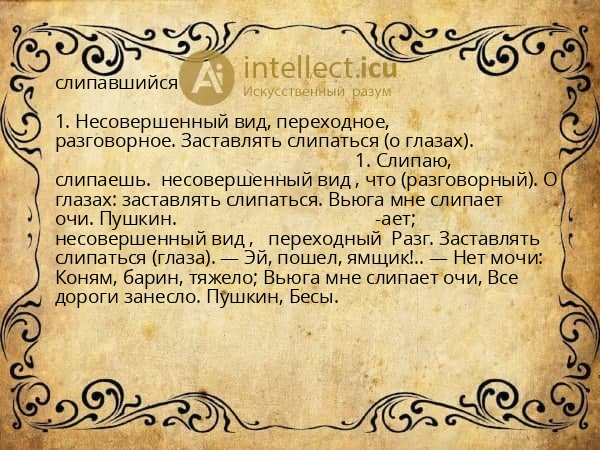 слипавшийся

Ai intellect.icu
Искусственный разум

1. Несовершенный вид, переходное, разговорное. Заставлять слипаться (о глазах). 1. Слипаю, слипаешь. несовершенный вид , что (разговорный). О глазах: заставлять слипаться. Вьюга мне слипает очи. Пушкин. -ает; несовершенный вид , переходный Разг. Заставлять слипаться (глаза). — Эй, пошел, ямщик!.. — Нет мочи: Коням, барин, тяжело; Вьюга мне слипает очи, Все дороги занесло. Пушкин, Бесы.